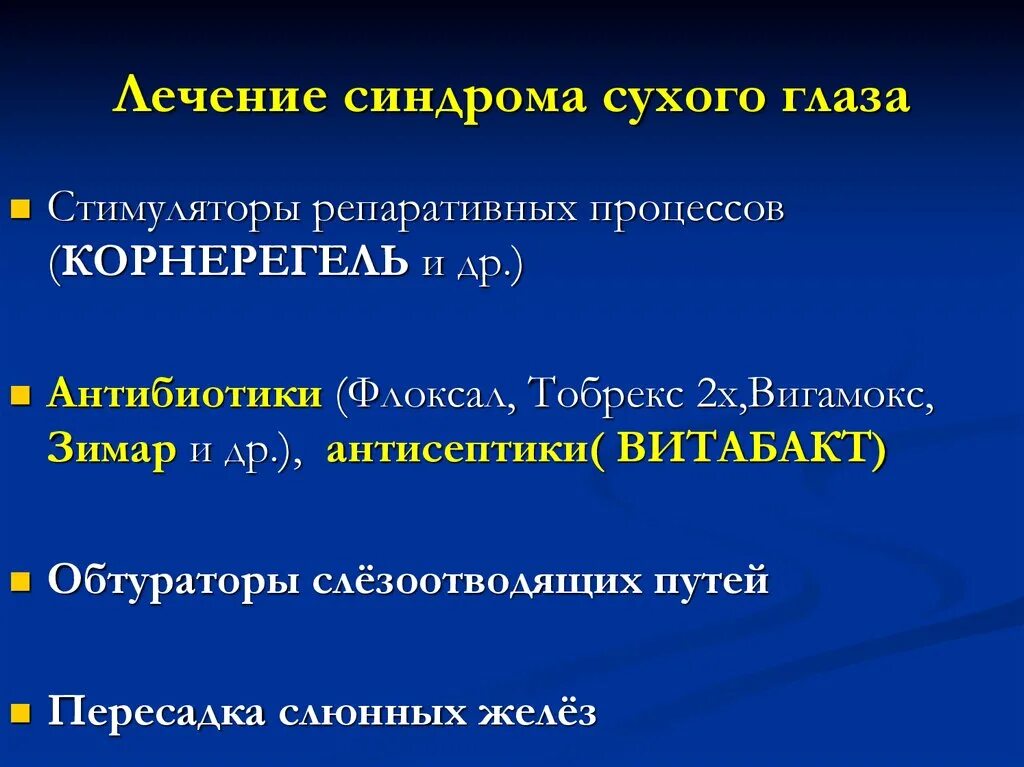 Лечение синдрома сухого глаза

Стимуляторы репаративных процессов (КОРНЕРЕГЕЛЬ и др.)

Антибиотики (Флоксал, Тобрекс 2х,Вигамокс, Зимар и др.), антисептики( ВИТАБАКТ)

Обтураторы слёзоотводящих путей

Пересадка слюнных желёз